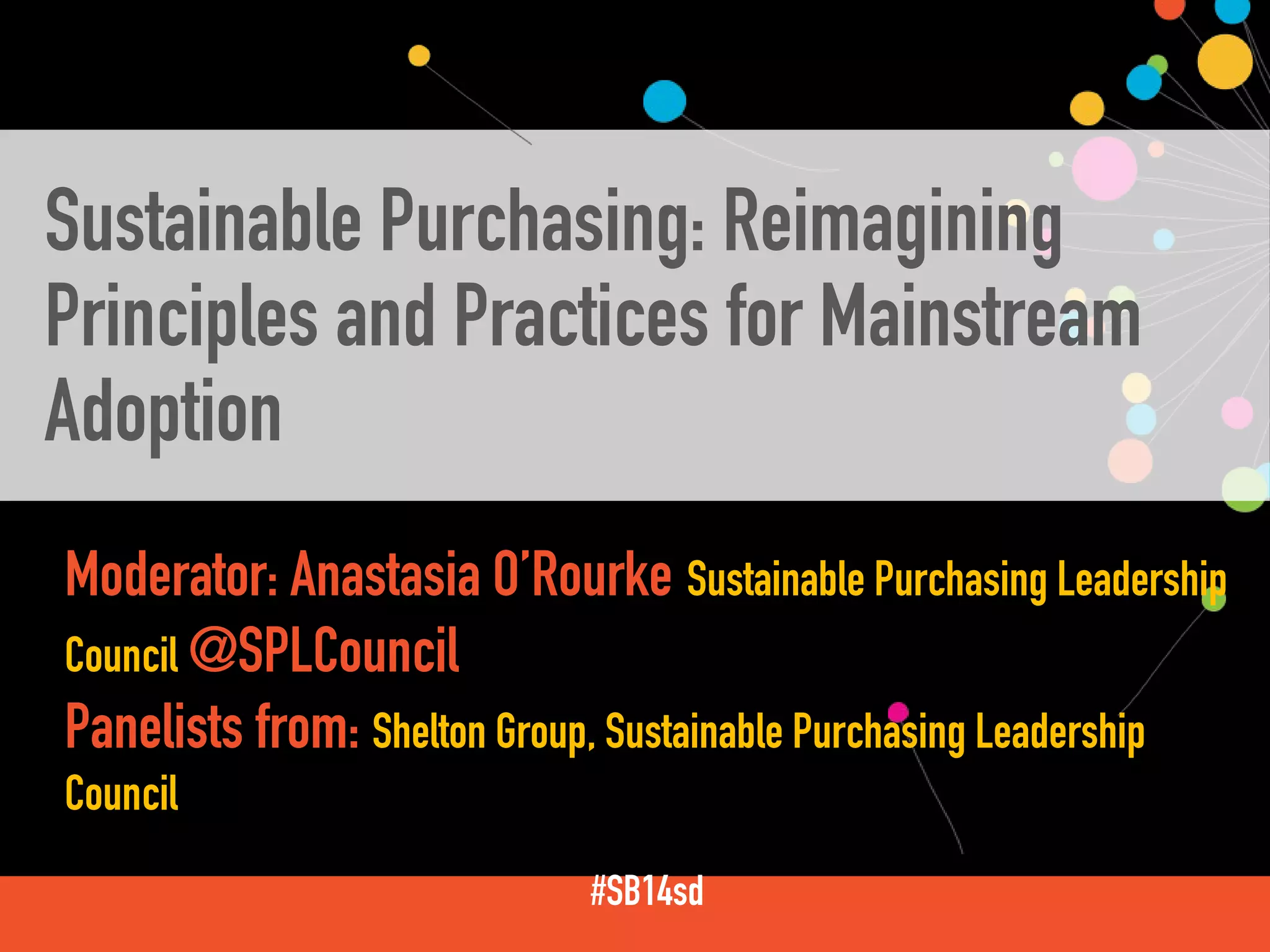 Sustainable Purchasing: Reimagining Principles and Practices for Mainstream Adoption

Moderator: Anastasia O'Rourke Sustainable Purchasing Leadership Council @SPLCouncil

Panelists from: Shelton Group, Sustainable Purchasing Leadership Council

#SB14sd